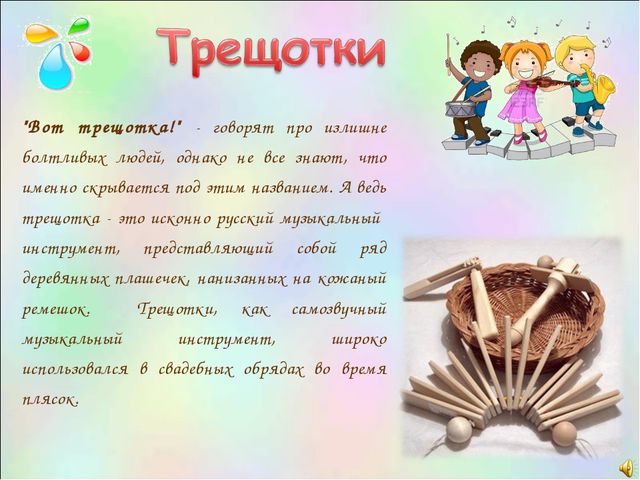 Трещотки

"Вот трещотка!" - говорят про излишне болтливых людей, однако не все знают, что именно скрывается под этим названием. А ведь трещотка - это исконно русский музыкальный инструмент, представляющий собой ряд деревянных плашечек, нанизанных на кожаный ремешок. Трещотки, как самозвучный музыкальный инструмент, широко использовался в свадебных обрядах во время плясок.